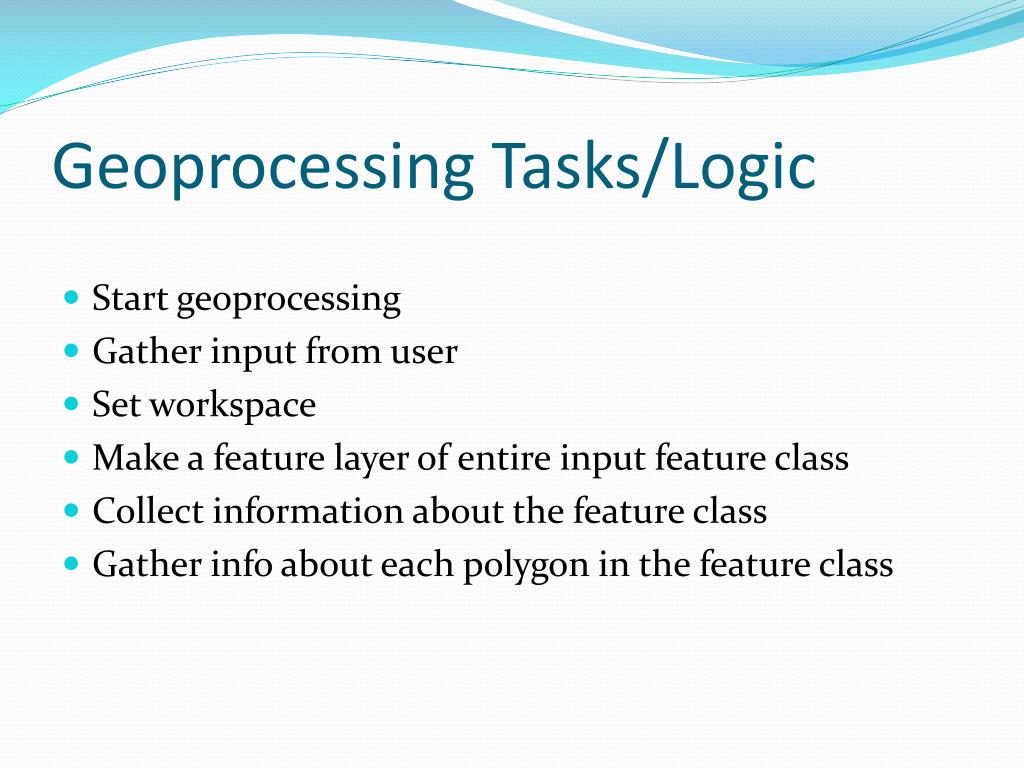 Geoprocessing Tasks/Logic

- Start geoprocessing
- Gather input from user
- Set workspace
- Make a feature layer of entire input feature class
- Collect information about the feature class
- Gather info about each polygon in the feature class